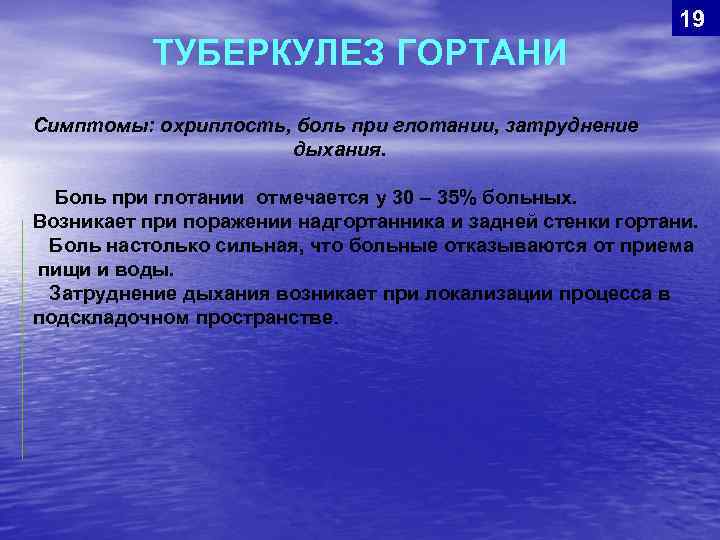 19

ТУБЕРКУЛЕЗ ГОРТАНИ

Симптомы: охриплость, боль при глотании, затруднение дыхания.

Боль при глотании отмечается у 30 – 35% больных. Возникает при поражении надгортанника и задней стенки гортани.
Боль настолько сильная, что больные отказываются от приема пищи и воды.
Затруднение дыхания возникает при локализации процесса в подскладочном пространстве.